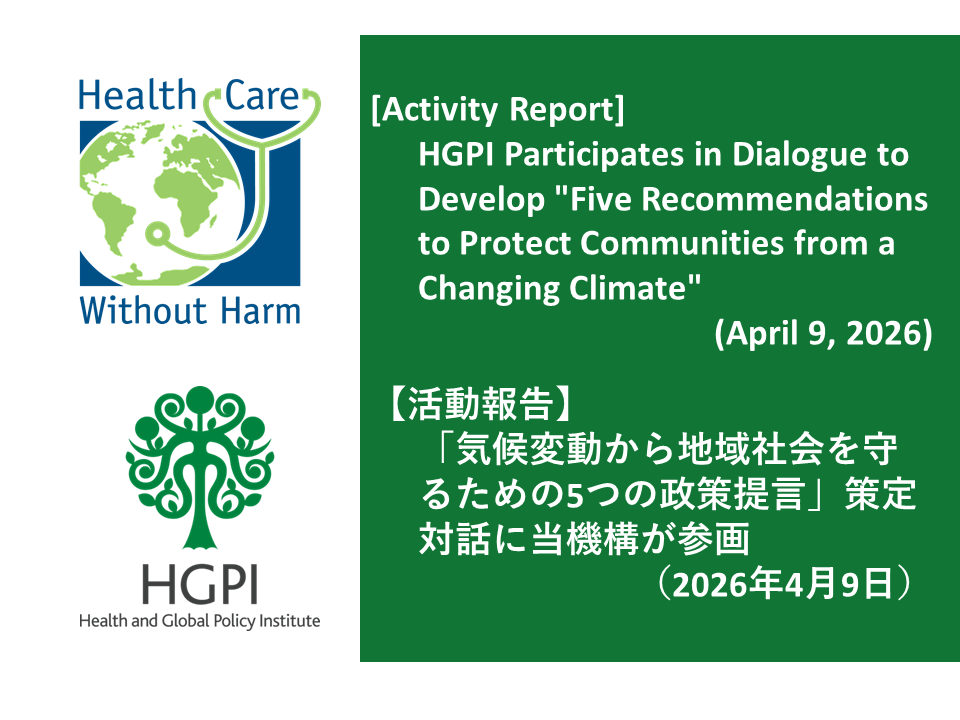 Health Care

Without Harm

HGPI

Health and Global Policy Institute

[Activity Report]

HGPI Participates in Dialogue to Develop "Five Recommendations to Protect Communities from a Changing Climate"

(April 9, 2026)

【活動報告】

「気候変動から地域社会を守るための5つの政策提言」策定対話に当機構が参画

（2026年4月9日）